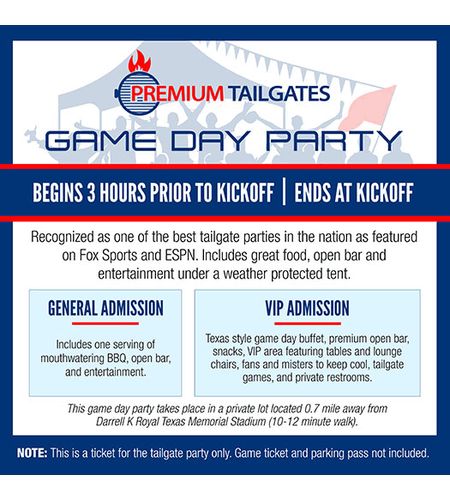 PREMIUM TAILGATES

GAME DAY PARTY

BEGINS 3 HOURS PRIOR TO KICKOFF | ENDS AT KICKOFF

Recognized as one of the best tailgate parties in the nation as featured on Fox Sports and ESPN. Includes great food, open bar and entertainment under a weather protected tent.

GENERAL ADMISSION

Includes one serving of mouthwatering BBQ, open bar, and entertainment.

VIP ADMISSION

Texas style game day buffet, premium open bar, snacks, VIP area featuring tables and lounge chairs, fans and misters to keep cool, tailgate games, and private restrooms.

This game day party takes place in a private lot located 0.7 mile away from Darrell K Royal Texas Memorial Stadium (10-12 minute walk).

NOTE: This is a ticket for the tailgate party only. Game ticket and parking pass not included.